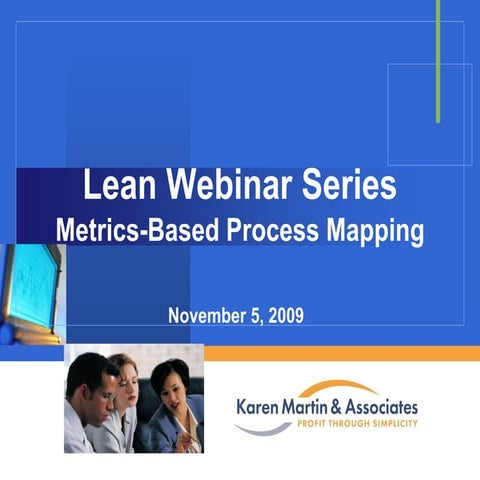 Lean Webinar Series
Metrics-Based Process Mapping

November 5, 2009

Karen Martin & Associates
PROFIT THROUGH SIMPLICITY